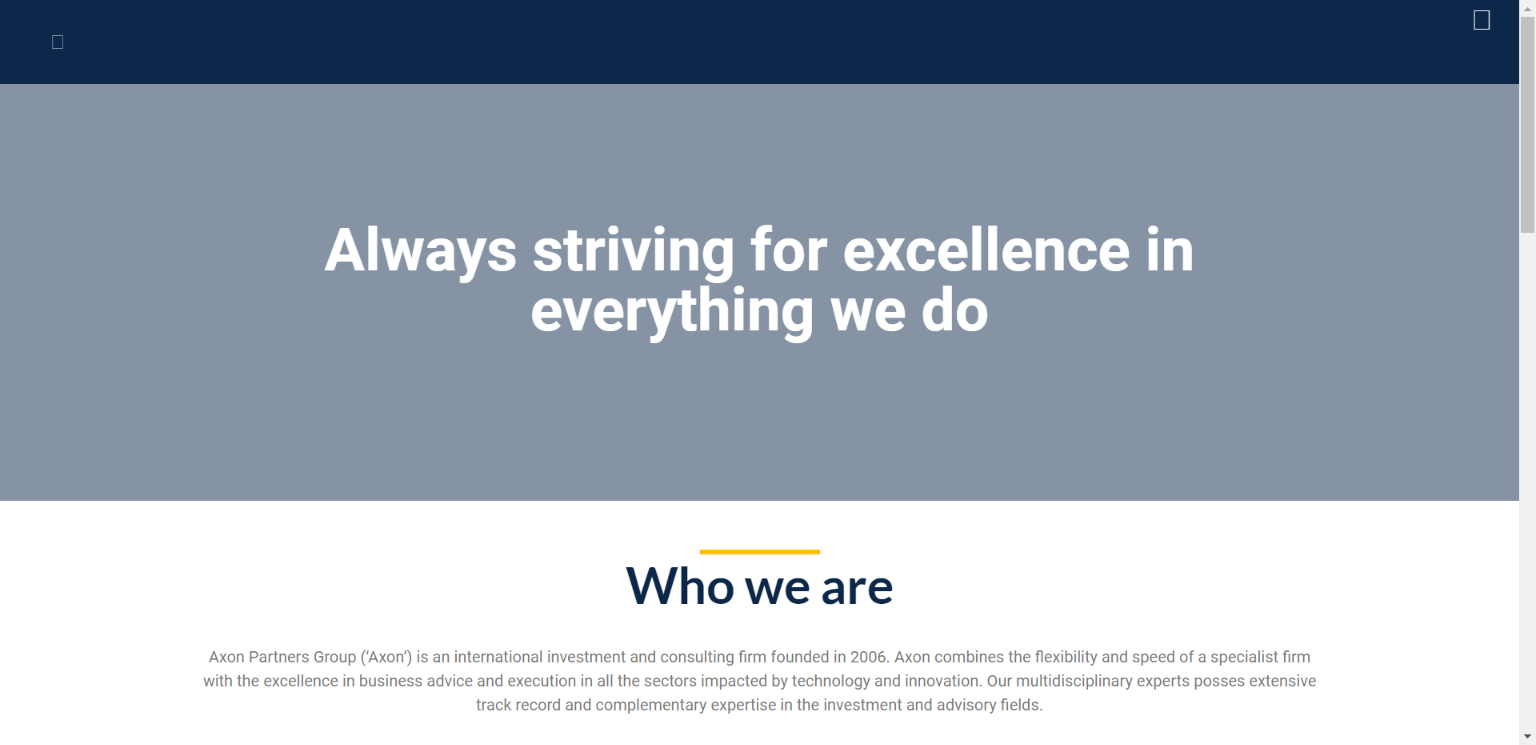 Always striving for excellence in everything we do

Who we are

Axon Partners Group ('Axon') is an international investment and consulting firm founded in 2006. Axon combines the flexibility and speed of a specialist firm with the excellence in business advice and execution in all the sectors impacted by technology and innovation. Our multidisciplinary experts posses extensive track record and complementary expertise in the investment and advisory fields.